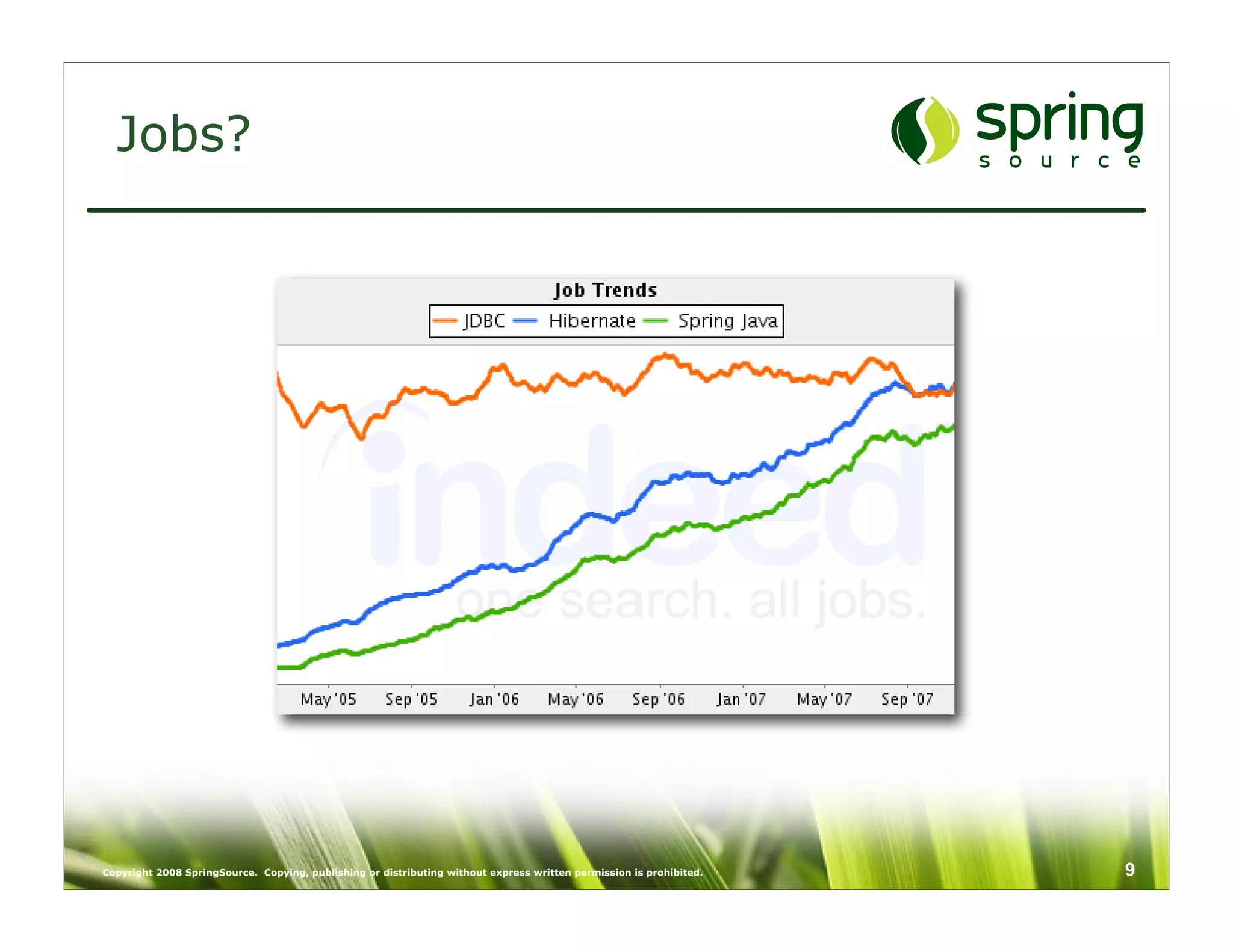 Jobs?

spring source

Job Trends

JDBC Hibernate Spring Java

indeed
one search. all jobs.

May '05 Sep '05 Jan '06 May '06 Sep '06 Jan '07 May '07 Sep '07

Copyright 2008 SpringSource. Copying, publishing or distributing without express written permission is prohibited.

9